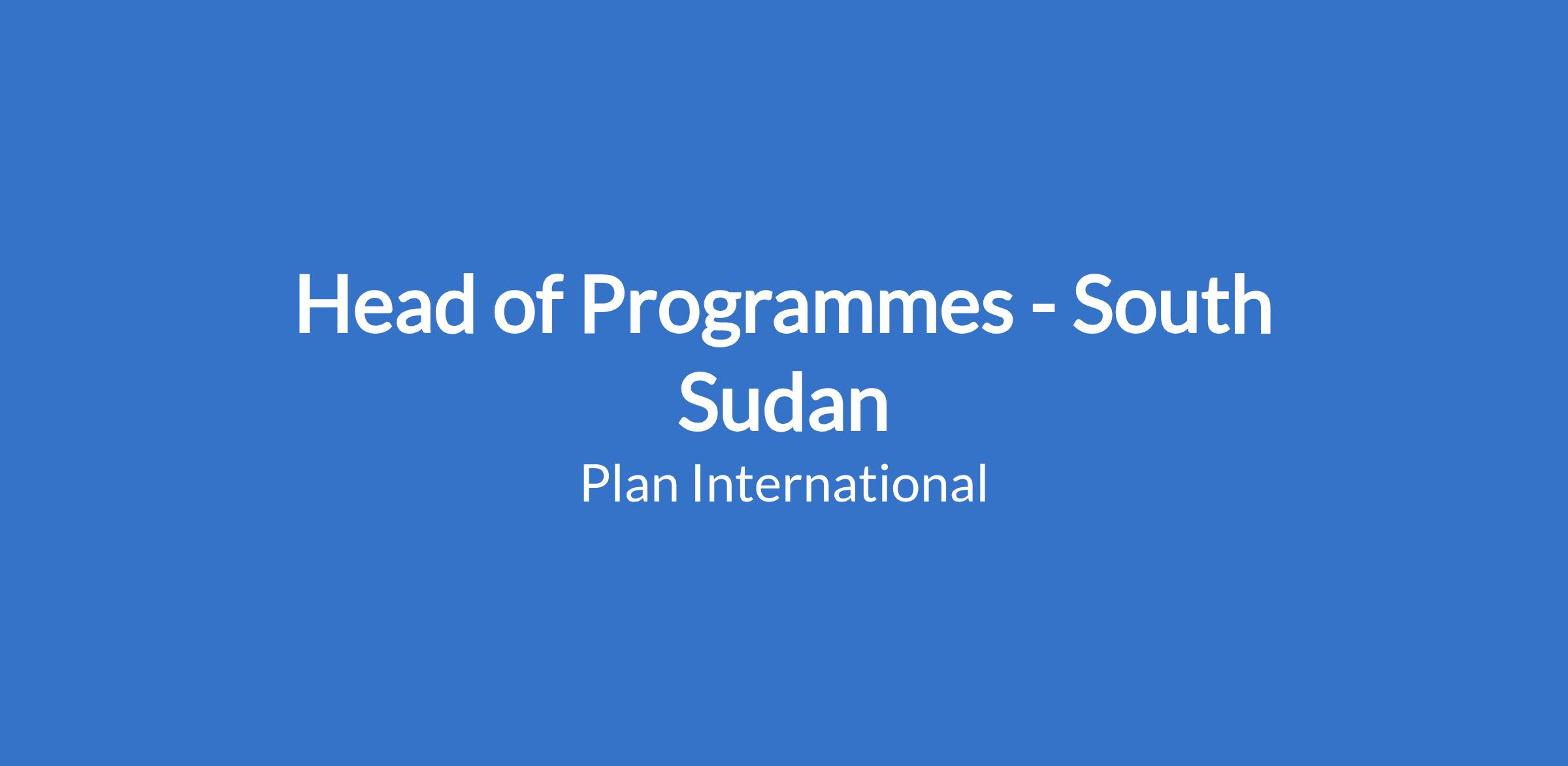 Head of Programmes - South Sudan

Plan International